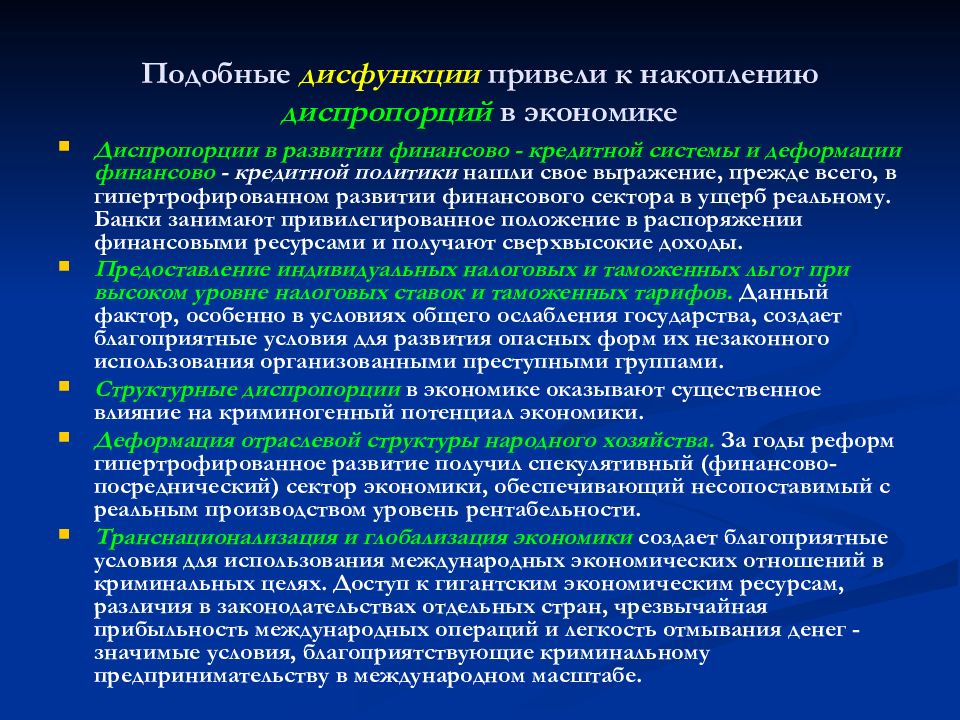 Подобные дисфункции привели к накоплению диспропорций в экономике

Диспропорции в развитии финансово - кредитной системы и деформации финансово - кредитной политики нашли свое выражение, прежде всего, в гипертрофированном развитии финансового сектора в ущерб реальному. Банки занимают привилегированное положение в распоряжении финансовыми ресурсами и получают сверхвысокие доходы.

Предоставление индивидуальных налоговых и таможенных льгот при высоком уровне налоговых ставок и таможенных тарифов. Данный фактор, особенно в условиях общего ослабления государства, создает благоприятные условия для развития опасных форм их незаконного использования организованными преступными группами.

Структурные диспропорции в экономике оказывают существенное влияние на криминогенный потенциал экономики.

Деформация отраслевой структуры народного хозяйства. За годы реформ гипертрофированное развитие получил спекулятивный (финансово-посреднический) сектор экономики, обеспечивающий несопоставимый с реальным производством уровень рентабельности.

Транснационализация и глобализация экономики создает благоприятные условия для использования международных экономических отношений в криминальных целях. Доступ к гигантским экономическим ресурсам, различия в законодательствах отдельных стран, чрезвычайная прибыльность международных операций и легкость отмывания денег - значимые условия, благоприятствующие криминальному предпринимательству в международном масштабе.